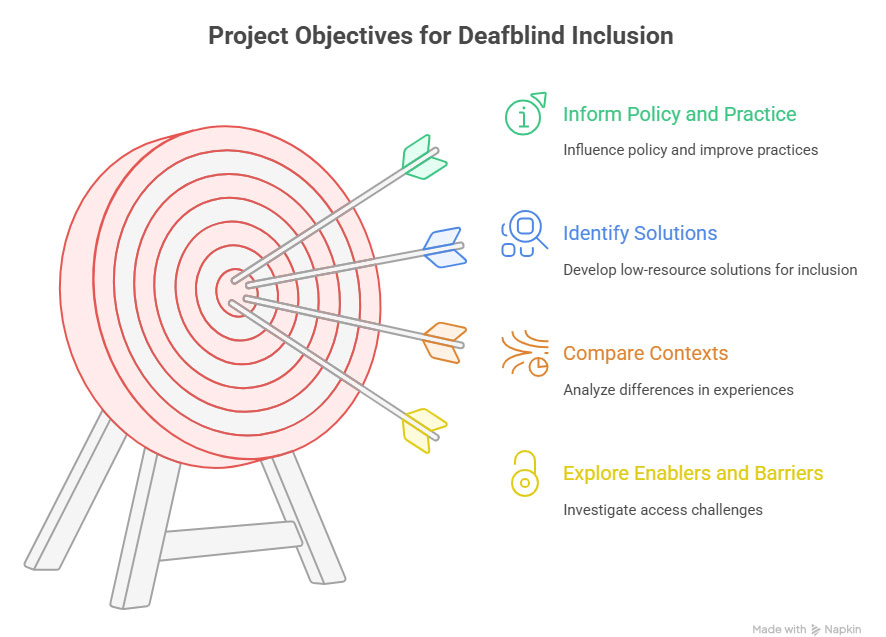 Project Objectives for Deafblind Inclusion

Inform Policy and Practice

Influence policy and improve practices

Identify Solutions

Develop low-resource solutions for inclusion

Compare Contexts

Analyze differences in experiences

Explore Enablers and Barriers

Investigate access challenges

Made with Napkin